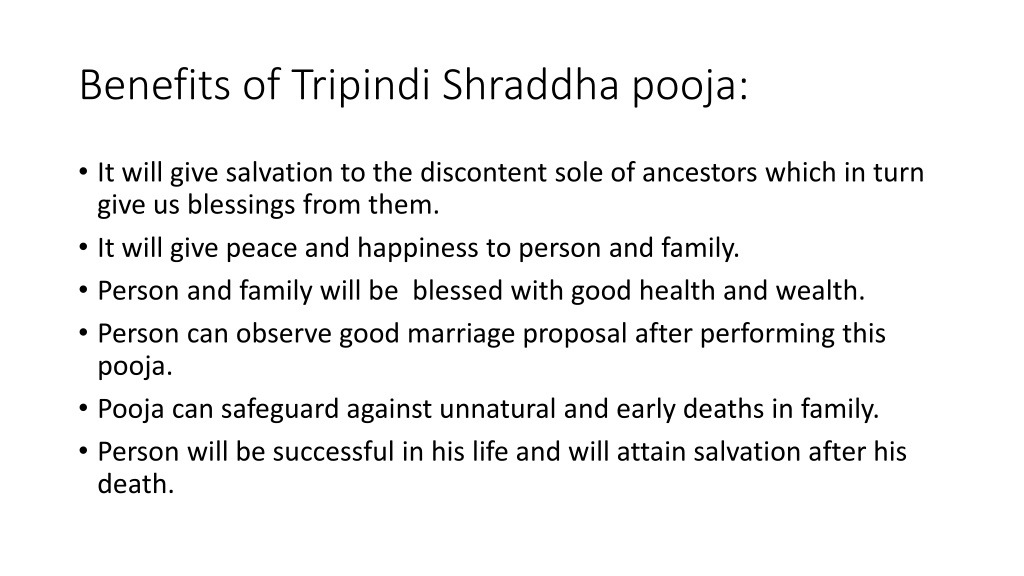 Benefits of Tripindi Shraddha pooja:

• It will give salvation to the discontent sole of ancestors which in turn give us blessings from them.
• It will give peace and happiness to person and family.
• Person and family will be blessed with good health and wealth.
• Person can observe good marriage proposal after performing this pooja.
• Pooja can safeguard against unnatural and early deaths in family.
• Person will be successful in his life and will attain salvation after his death.